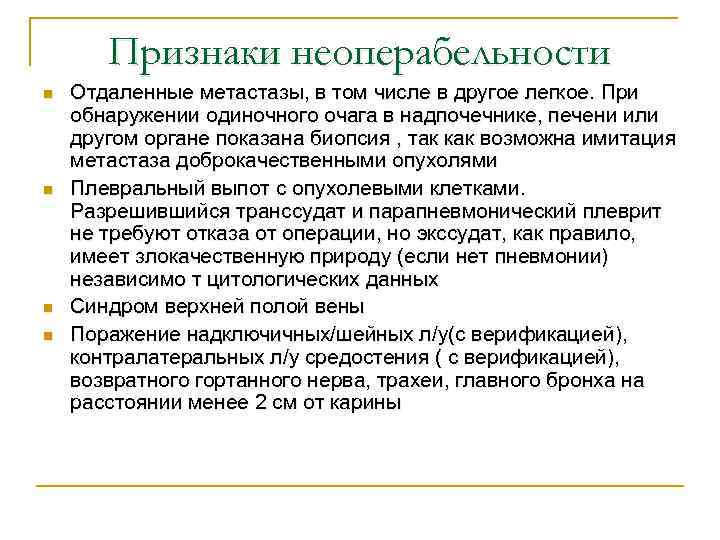 Признаки неоперабельности

Отдаленные метастазы, в том числе в другое легкое. При обнаружении одиночного очага в надпочечнике, печени или другом органе показана биопсия , так как возможна имитация метастаза доброкачественными опухолями

Плевральный выпот с опухолевыми клетками. Разрешившийся транссудат и парапневмонический плеврит не требуют отказа от операции, но экссудат, как правило, имеет злокачественную природу (если нет пневмонии) независимо т цитологических данных

Синдром верхней полой вены

Поражение надключичных/шейных л/у(с верификацией), контралатеральных л/у средостения ( с верификацией), возвратного гортанного нерва, трахеи, главного бронха на расстоянии менее 2 см от карины